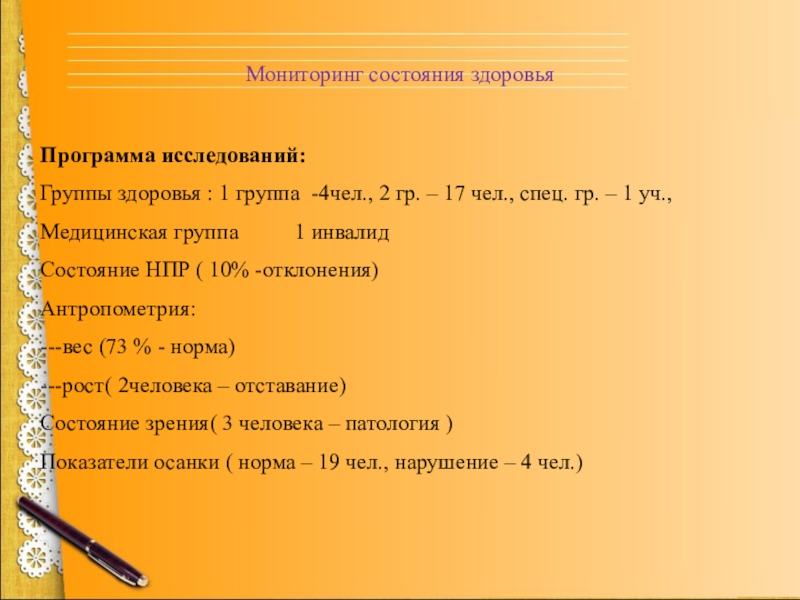 Мониторинг состояния здоровья

**Программа исследований:**

Группы здоровья : 1 группа -4чел., 2 гр. – 17 чел., спец. гр. – 1 уч.,

Медицинская группа 1 инвалид

Состояние НПР ( 10% -отклонения)

Антропометрия:

---вес (73 % - норма)

---рост( 2человека – отставание)

Состояние зрения( 3 человека – патология )

Показатели осанки ( норма – 19 чел., нарушение – 4 чел.)